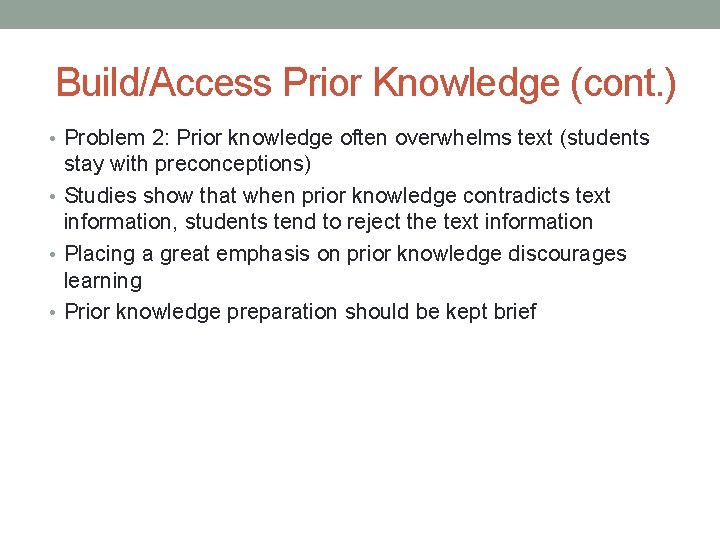 Build/Access Prior Knowledge (cont.)

• Problem 2: Prior knowledge often overwhelms text (students stay with preconceptions)
• Studies show that when prior knowledge contradicts text information, students tend to reject the text information
• Placing a great emphasis on prior knowledge discourages learning
• Prior knowledge preparation should be kept brief